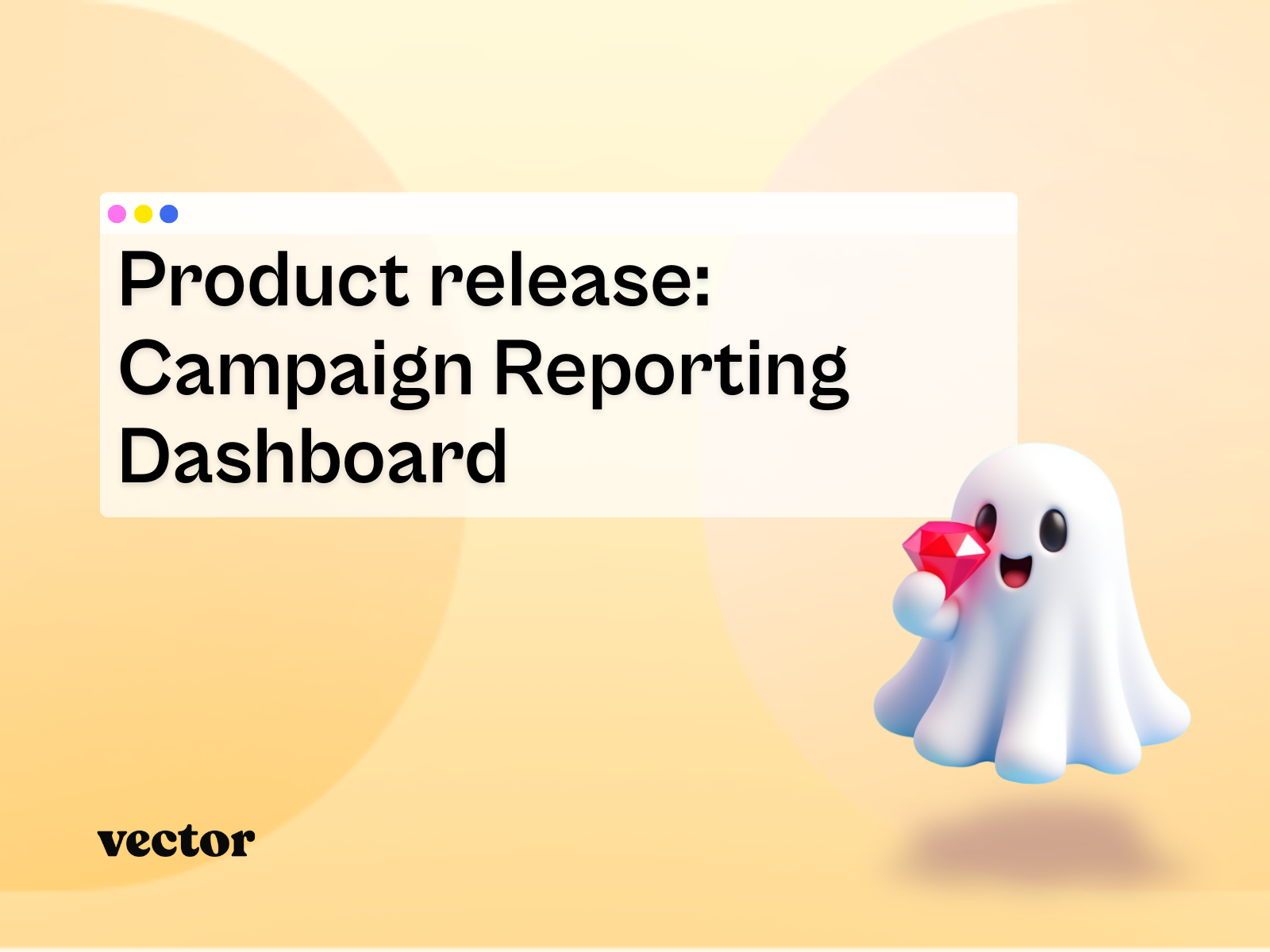 Product release: Campaign Reporting Dashboard

vector